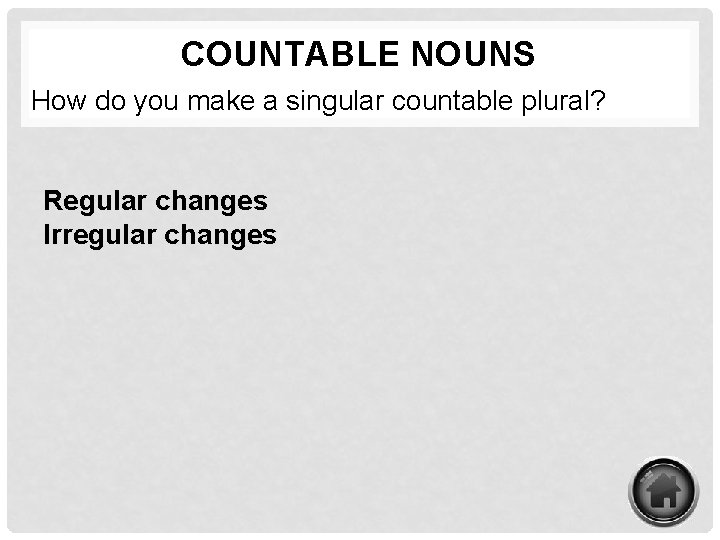 COUNTABLE NOUNS

How do you make a singular countable plural?

Regular changes
Irregular changes